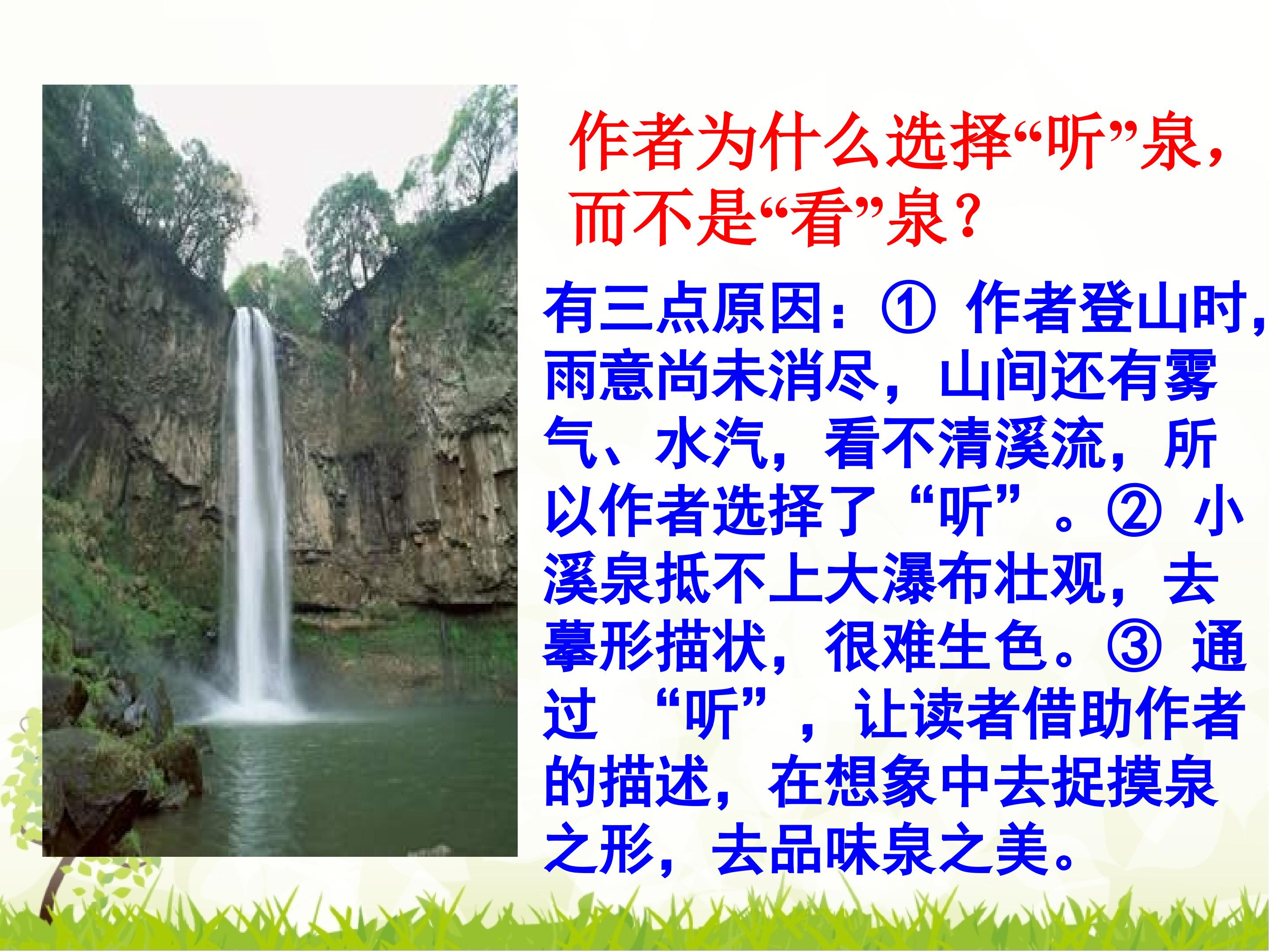 作者为什么选择“听”泉，而不是“看”泉？

有三点原因：① 作者登山时，雨意尚未消尽，山间还有雾气、水汽，看不清溪流，所以作者选择了“听”。② 小溪泉抵不上大瀑布壮观，去摹形描状，很难生色。③ 通过 “听”，让读者借助作者的描述，在想象中去捉摸泉之形，去品味泉之美。